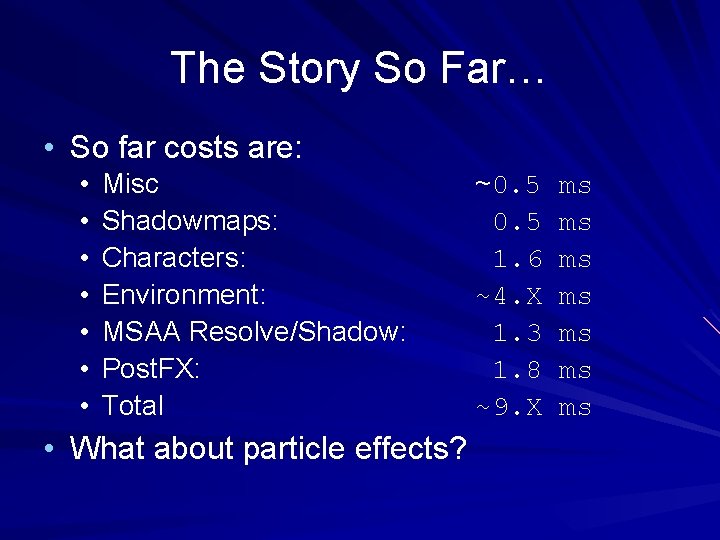 The Story So Far…

• So far costs are:
  • Misc ~0.5 ms
  • Shadowmaps: 0.5 ms
  • Characters: 1.6 ms
  • Environment: ~4.X ms
  • MSAA Resolve/Shadow: 1.3 ms
  • PostFX: 1.8 ms
  • Total ~9.X ms
• What about particle effects?